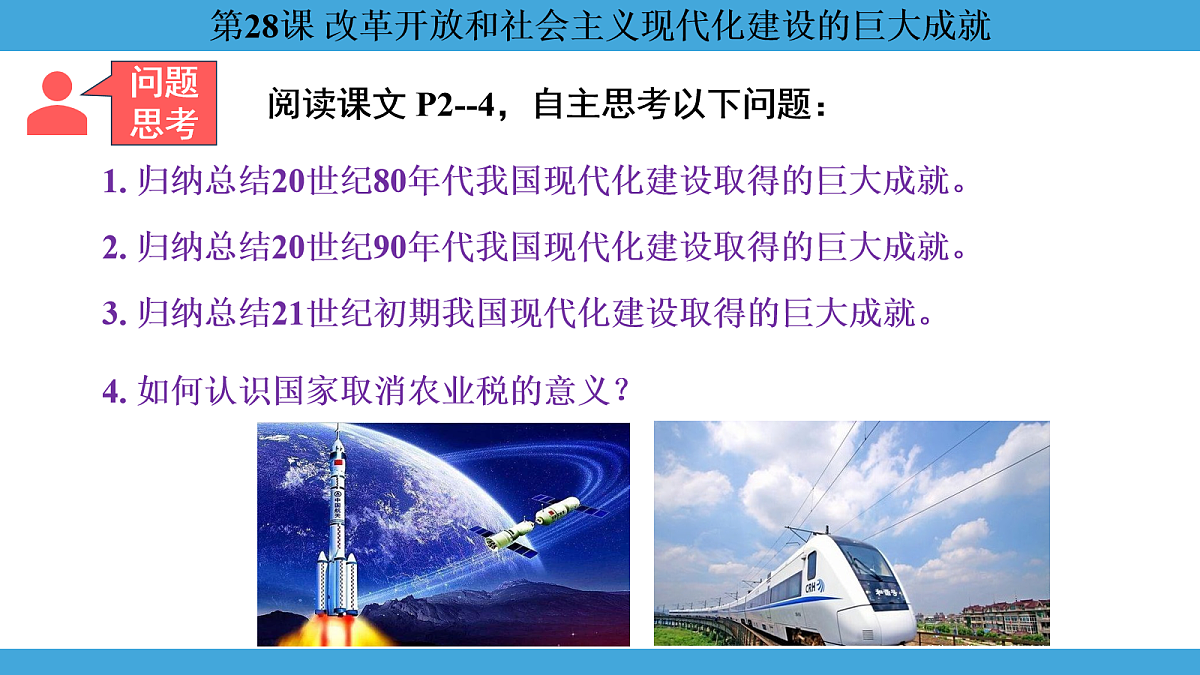 第28课 改革开放和社会主义现代化建设的巨大成就

问题思考

阅读课文 P2--4，自主思考以下问题：

1. 归纳总结20世纪80年代我国现代化建设取得的巨大成就。

2. 归纳总结20世纪90年代我国现代化建设取得的巨大成就。

3. 归纳总结21世纪初期我国现代化建设取得的巨大成就。

4. 如何认识国家取消农业税的意义？

CRH

和谐号